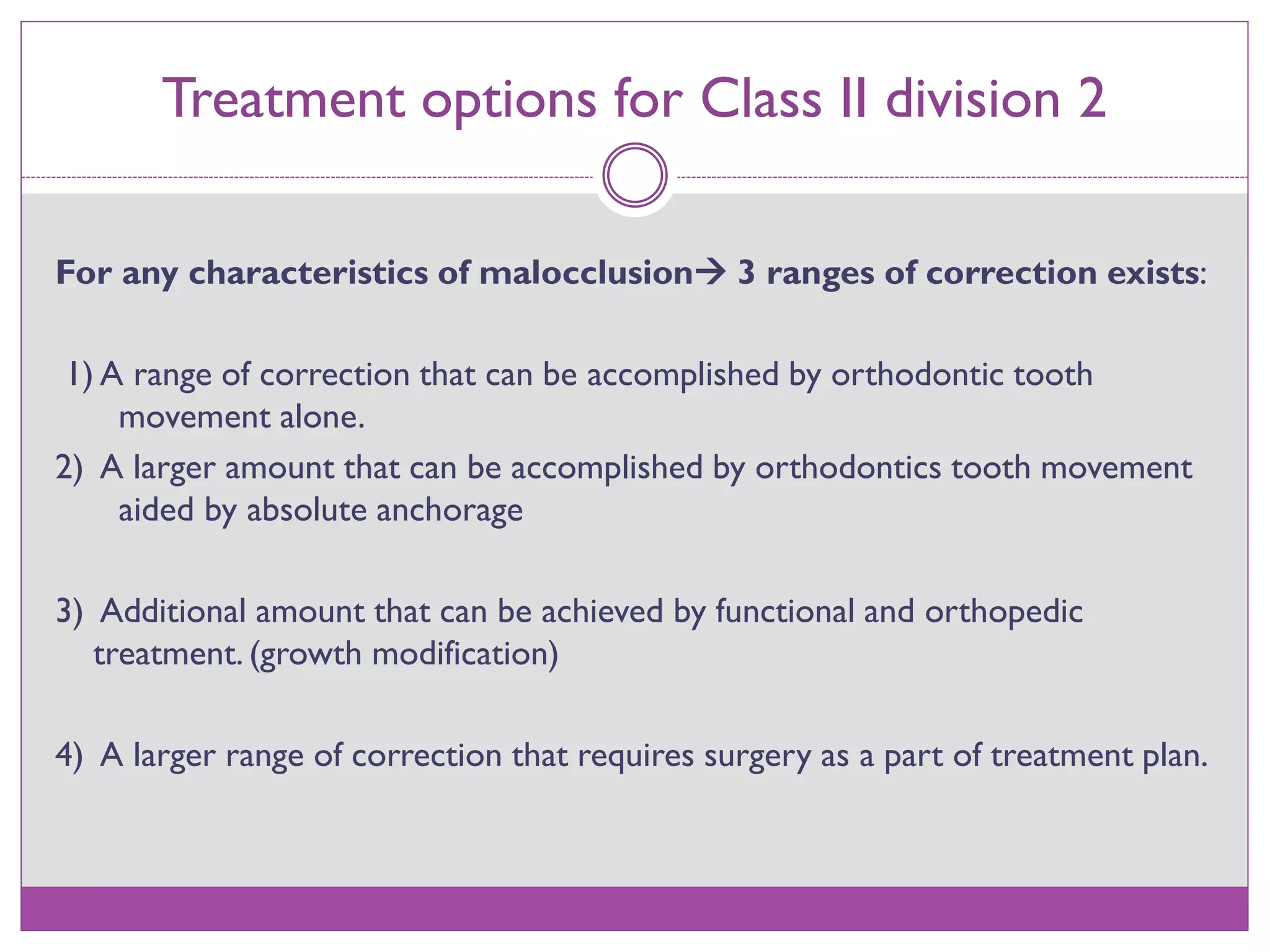 Treatment options for Class II division 2

For any characteristics of malocclusion→ 3 ranges of correction exists:

1) A range of correction that can be accomplished by orthodontic tooth movement alone.

2) A larger amount that can be accomplished by orthodontics tooth movement aided by absolute anchorage

3) Additional amount that can be achieved by functional and orthopedic treatment. (growth modification)

4) A larger range of correction that requires surgery as a part of treatment plan.